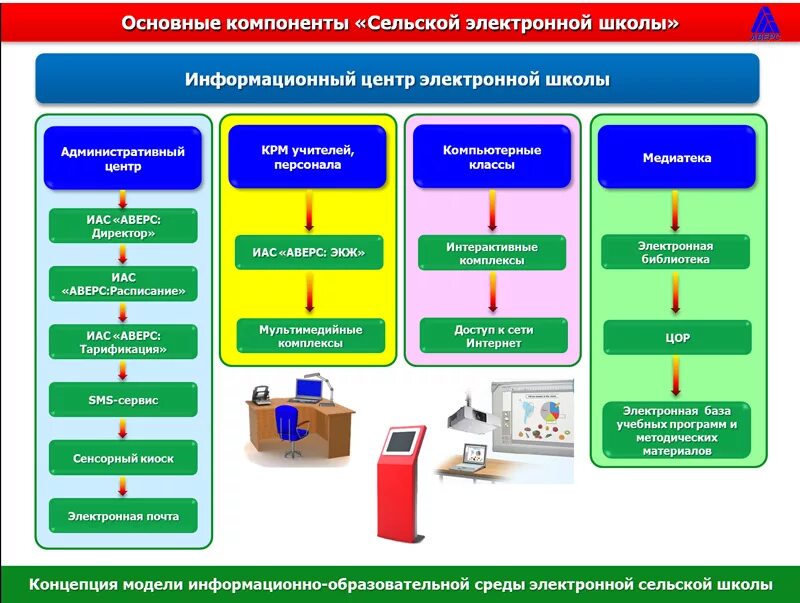 Основные компоненты «Сельской электронной школы»

АВЕРС

Информационный центр электронной школы

Административный центр

ИАС «АВЕРС: Директор»

ИАС «АВЕРС:Расписание»

ИАС «АВЕРС: Тарификация»

SMS-сервис

Сенсорный киоск

Электронная почта

КРМ учителей, персонала

ИАС «АВЕРС: ЭКЖ»

Мультимедийные комплексы

Компьютерные классы

Интерактивные комплексы

Доступ к сети Интернет

Медиатека

Электронная библиотека

ЦОР

Электронная база учебных программ и методических материалов

Концепция модели информационно-образовательной среды электронной сельской школы